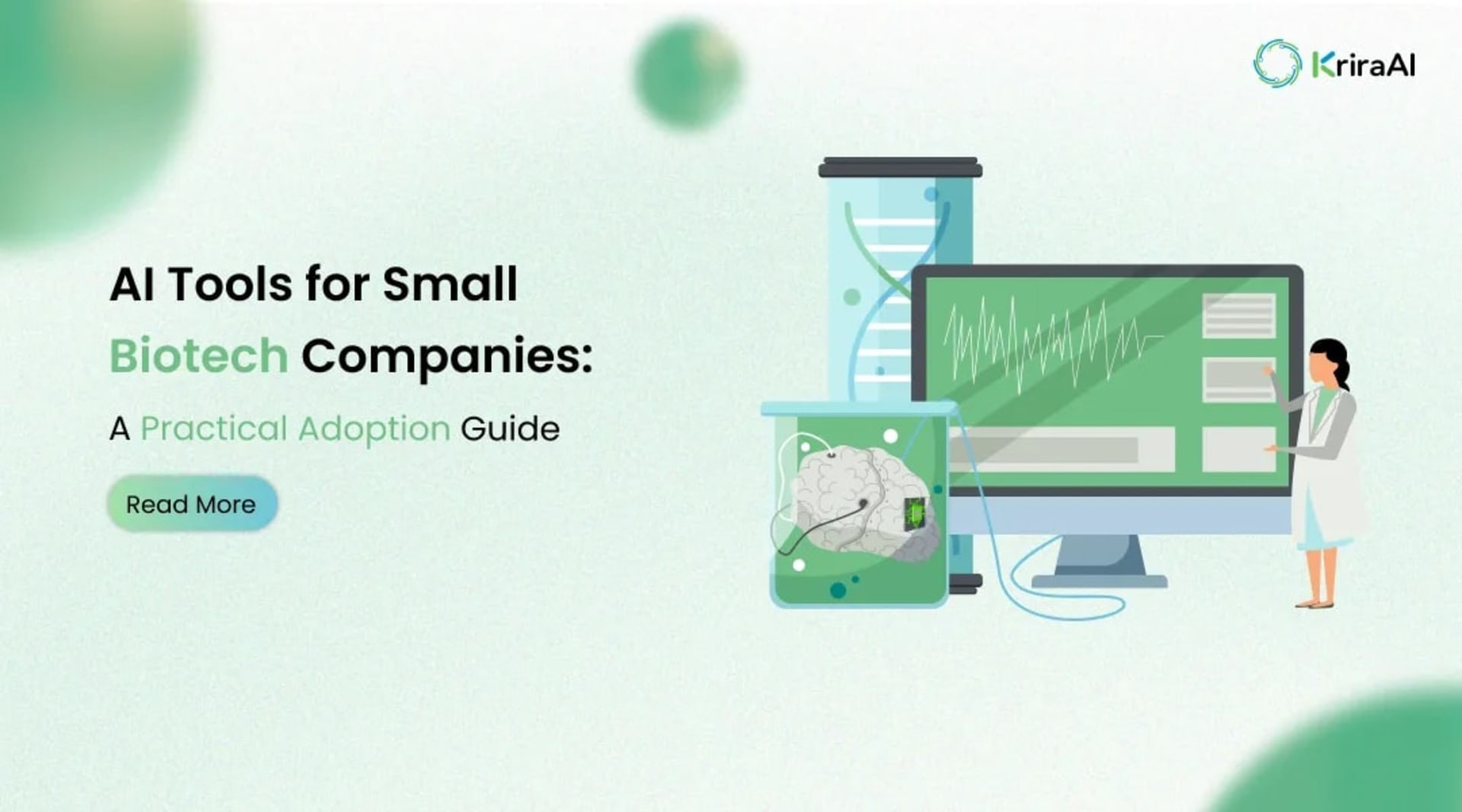 KriraAI

AI Tools for Small Biotech Companies:

A Practical Adoption Guide

Read More